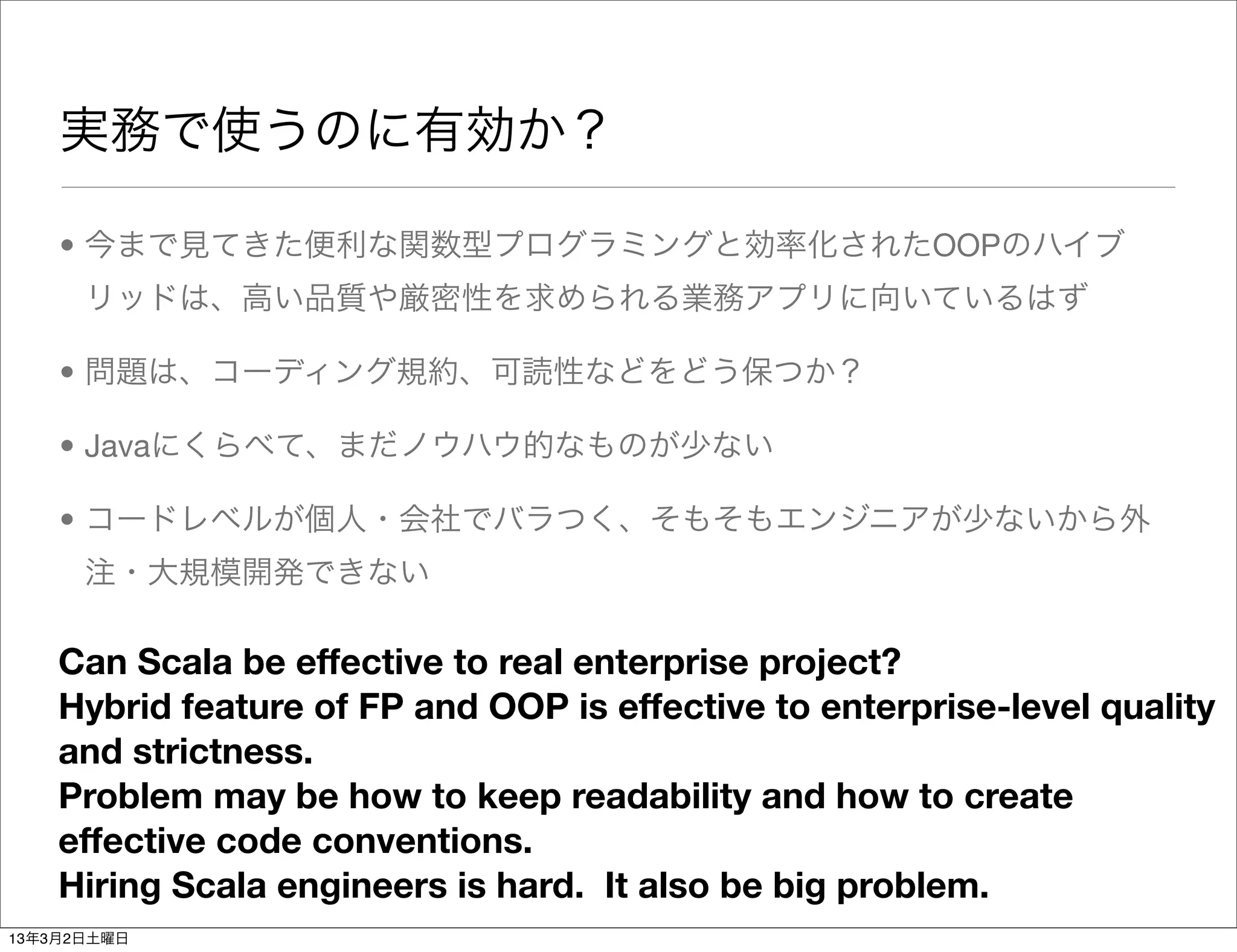 実務で使うのに有効か？

• 今まで見てきた便利な関数型プログラミングと効率化されたOOPのハイブリッドは、高い品質や厳密性を求められる業務アプリに向いているはず

• 問題は、コーディング規約、可読性などをどう保つか？

• Javaにくらべて、まだノウハウ的なものが少ない

• コードレベルが個人・会社でバラつく、そもそもエンジニアが少ないから外注・大規模開発できない

Can Scala be effective to real enterprise project?
Hybrid feature of FP and OOP is effective to enterprise-level quality and strictness.
Problem may be how to keep readability and how to create effective code conventions.
Hiring Scala engineers is hard. It also be big problem.

13年3月2日土曜日